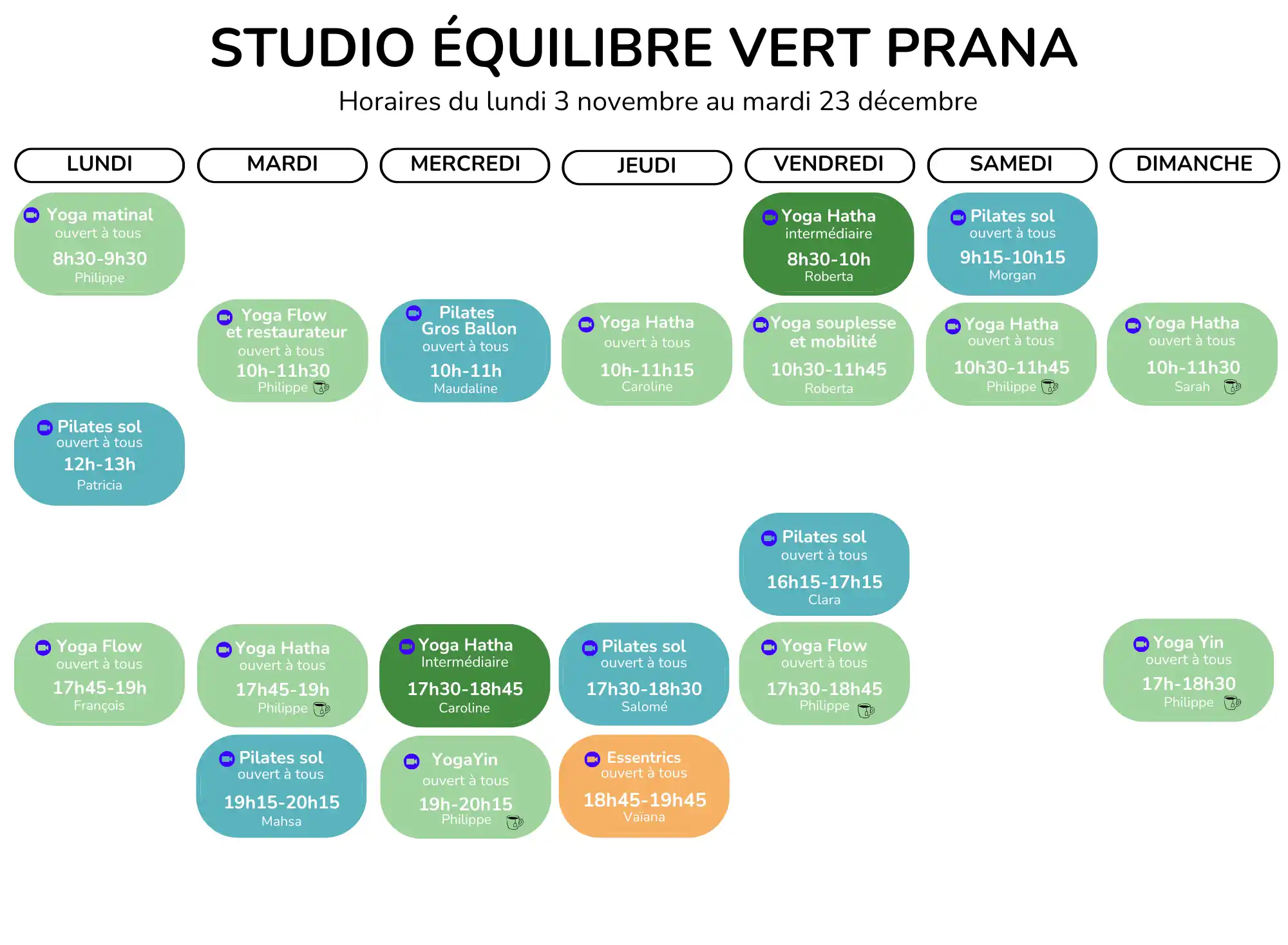 STUDIO ÉQUILIBRE VERT PRANA
Horaires du lundi 3 novembre au mardi 23 décembre

LUNDI

Yoga matinal
ouvert à tous
8h30-9h30
Philippe

Pilates sol
ouvert à tous
12h-13h
Patricia

Yoga Flow
ouvert à tous
17h45-19h
François

MARDI

Yoga Flow et restaurateur
ouvert à tous
10h-11h30
Philippe

Yoga Hatha
ouvert à tous
17h45-19h
Philippe

Pilates sol
ouvert à tous
19h15-20h15
Mahsa

MERCREDI

Pilates Gros Ballon
ouvert à tous
10h-11h
Maudaline

Yoga Hatha
Intermédiaire
17h30-18h45
Caroline

YogaYin
ouvert à tous
19h-20h15
Philippe

JEUDI

Yoga Hatha
ouvert à tous
10h-11h15
Caroline

Pilates sol
ouvert à tous
17h30-18h30
Salomé

Essentrics
ouvert à tous
18h45-19h45
Vaiana

VENDREDI

Yoga Hatha
intermédiaire
8h30-10h
Roberta

Yoga souplesse et mobilité
10h30-11h45
Roberta

Pilates sol
ouvert à tous
16h15-17h15
Clara

Yoga Flow
ouvert à tous
17h30-18h45
Philippe

SAMEDI

Pilates sol
ouvert à tous
9h15-10h15
Morgan

Yoga Hatha
ouvert à tous
10h30-11h45
Philippe

DIMANCHE

Yoga Hatha
ouvert à tous
10h-11h30
Sarah

Yoga Yin
ouvert à tous
17h-18h30
Philippe